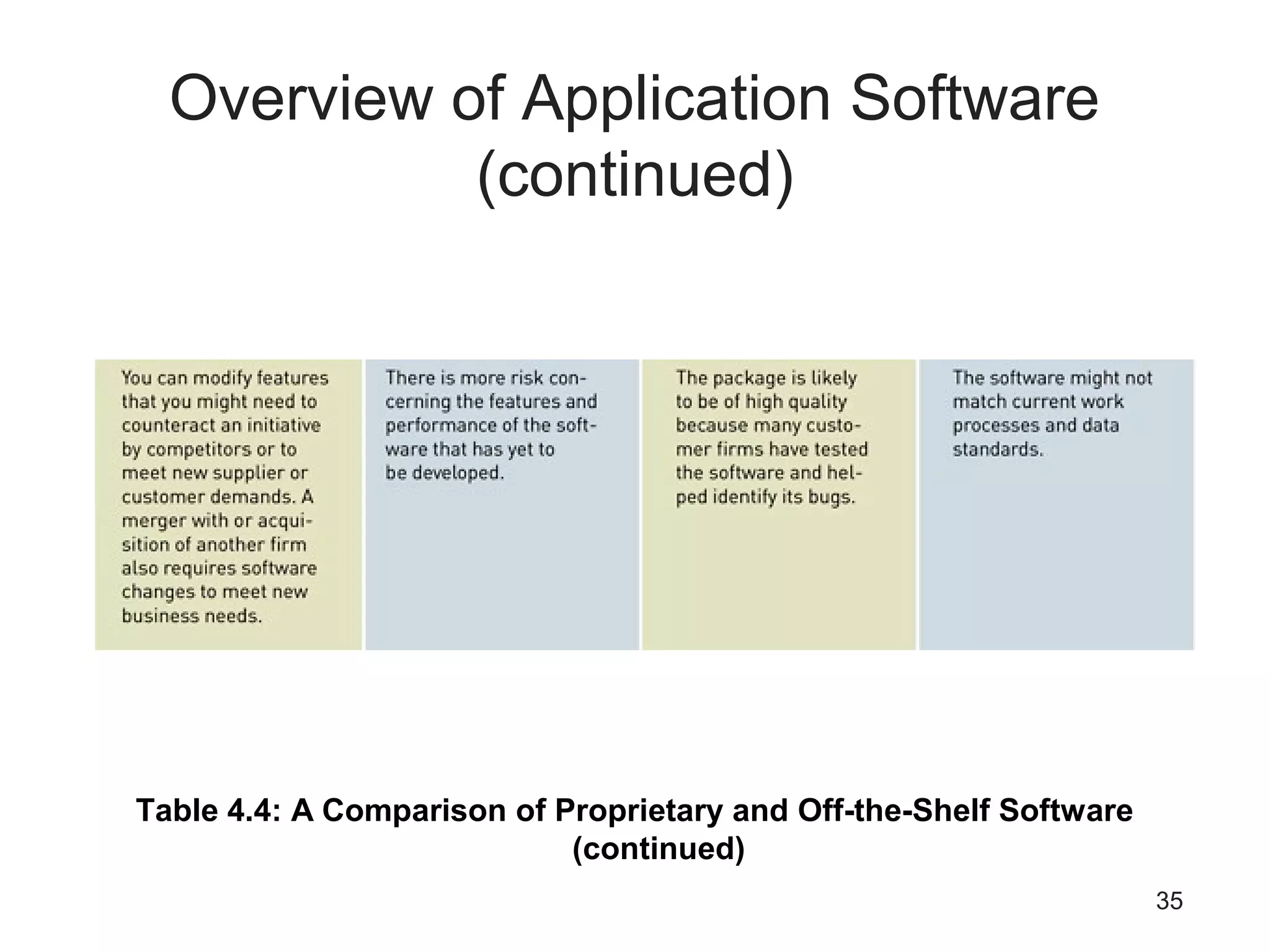 Overview of Application Software (continued)

| You can modify features that you might need to counteract an initiative by competitors or to meet new supplier or customer demands. A merger with or acquisition of another firm also requires software changes to meet new business needs. | There is more risk concerning the features and performance of the software that has yet to be developed. | The package is likely to be of high quality because many customer firms have tested the software and helped identify its bugs. | The software might not match current work processes and data standards. |
|---|---|---|---|

Table 4.4: A Comparison of Proprietary and Off-the-Shelf Software (continued)

35